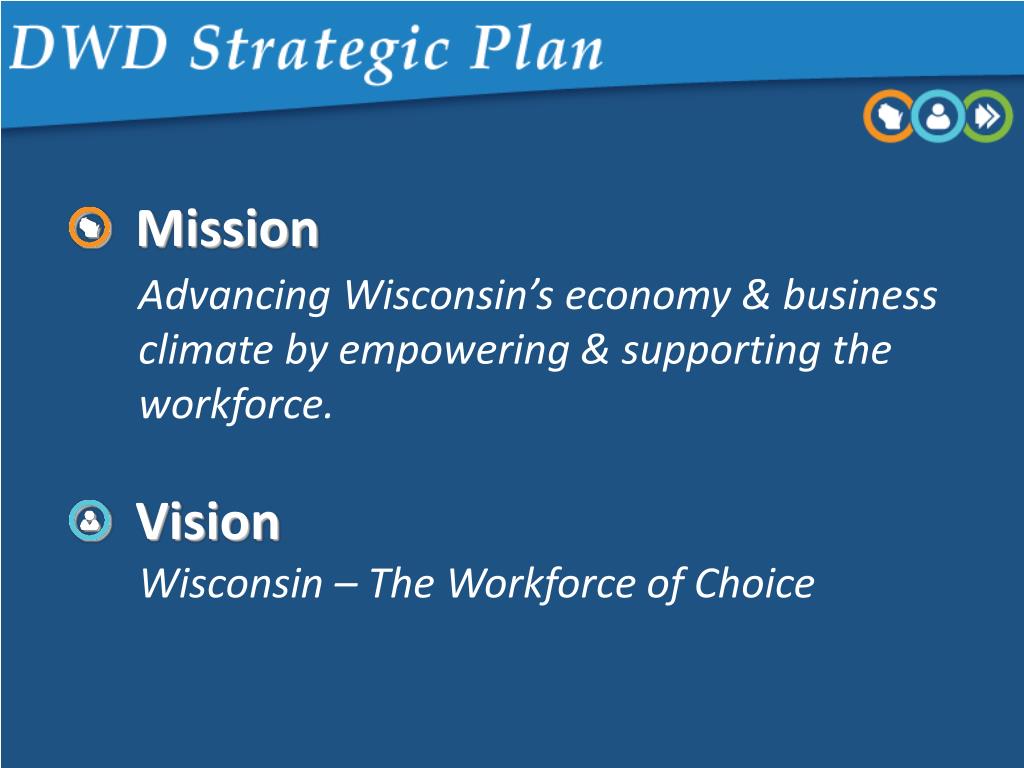 DWD Strategic Plan

Mission

Advancing Wisconsin's economy & business climate by empowering & supporting the workforce.

Vision

Wisconsin – The Workforce of Choice